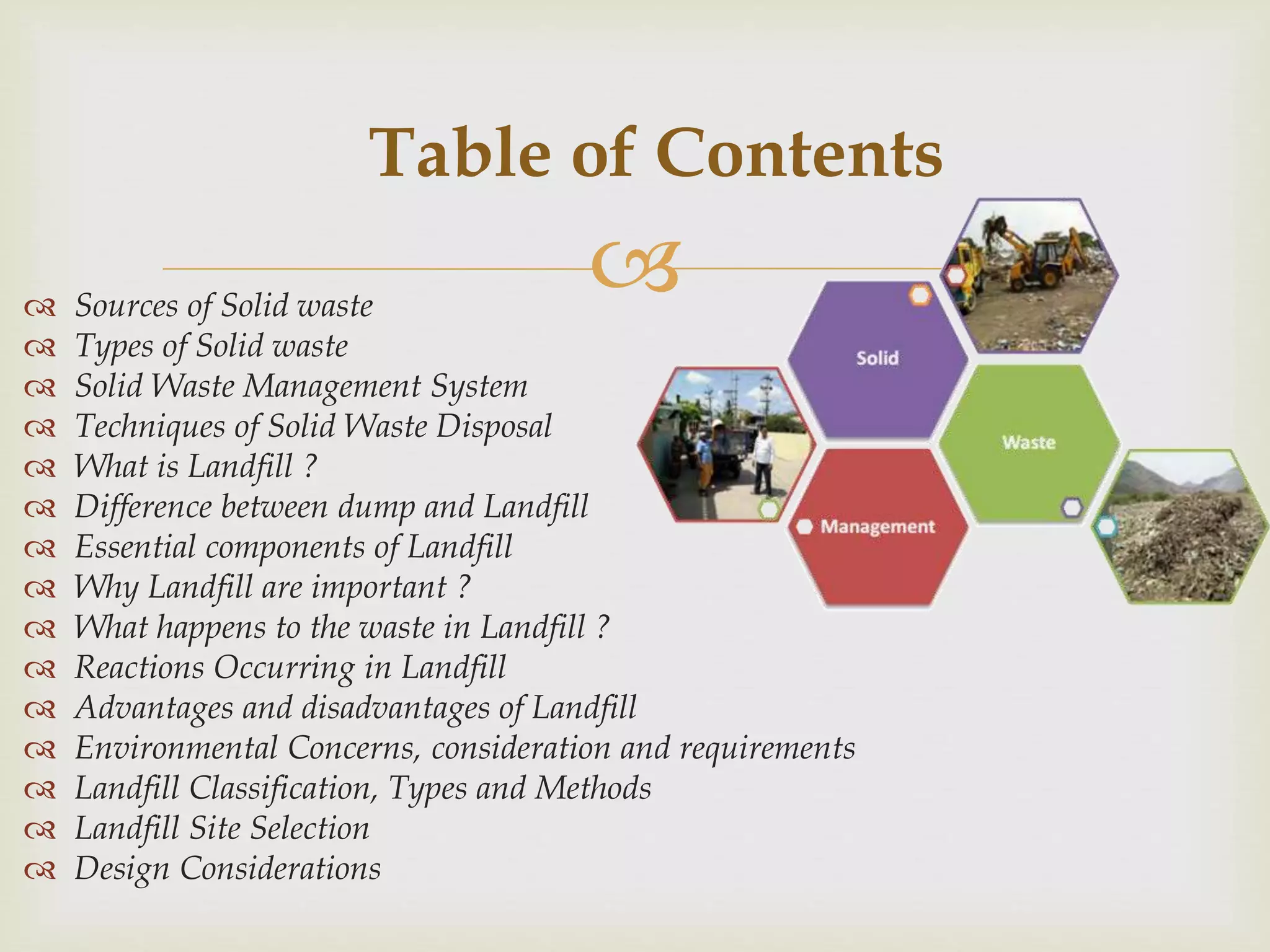 Table of Contents

Sources of Solid waste
Types of Solid waste
Solid Waste Management System
Techniques of Solid Waste Disposal
What is Landfill ?
Difference between dump and Landfill
Essential components of Landfill
Why Landfill are important ?
What happens to the waste in Landfill ?
Reactions Occurring in Landfill
Advantages and disadvantages of Landfill
Environmental Concerns, consideration and requirements
Landfill Classification, Types and Methods
Landfill Site Selection
Design Considerations

Solid
Waste
Management